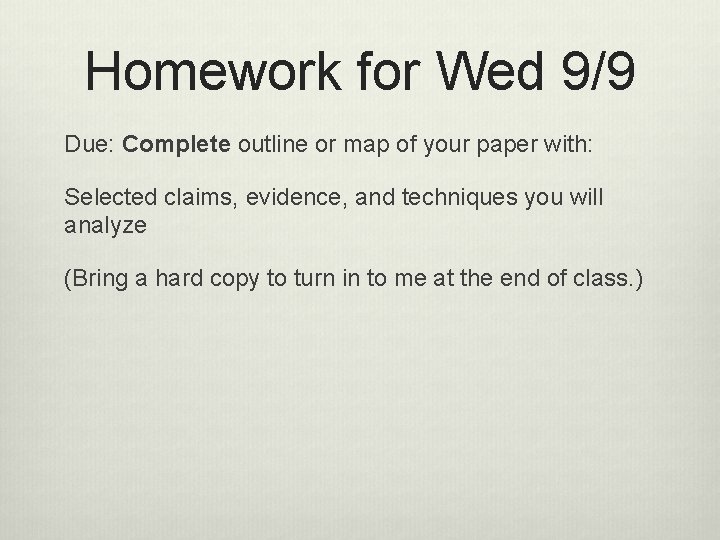 Homework for Wed 9/9

Due: Complete outline or map of your paper with:

Selected claims, evidence, and techniques you will analyze

(Bring a hard copy to turn in to me at the end of class.)